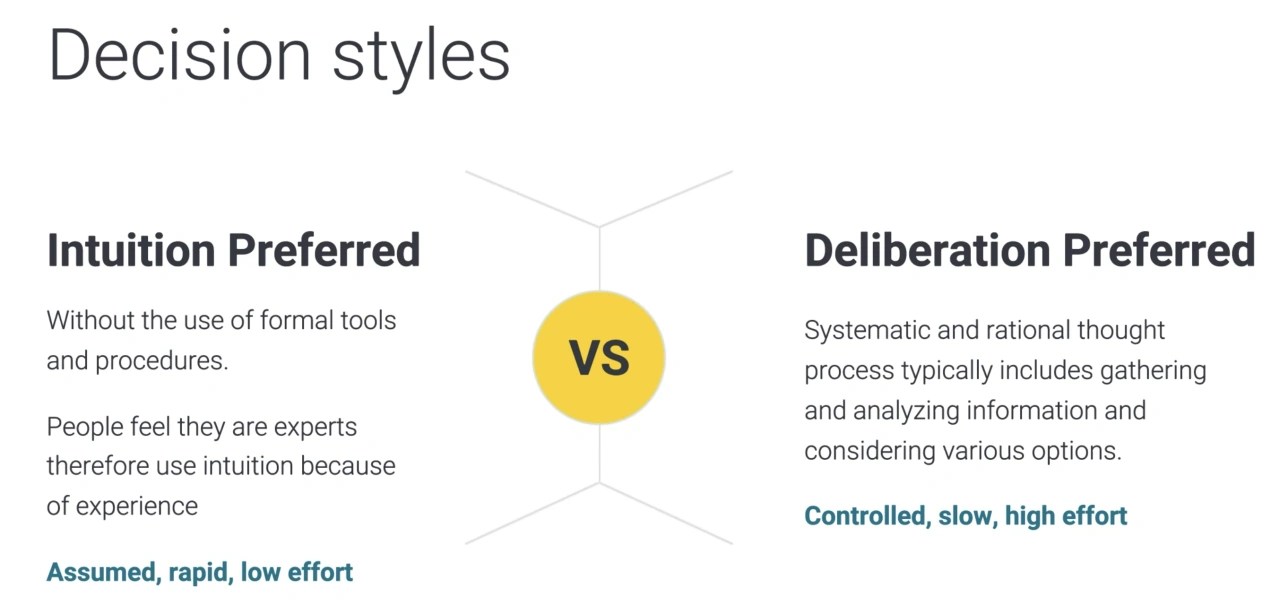 Decision styles

Intuition Preferred

Without the use of formal tools and procedures.

People feel they are experts therefore use intuition because of experience

Assumed, rapid, low effort

VS

Deliberation Preferred

Systematic and rational thought process typically includes gathering and analyzing information and considering various options.

Controlled, slow, high effort